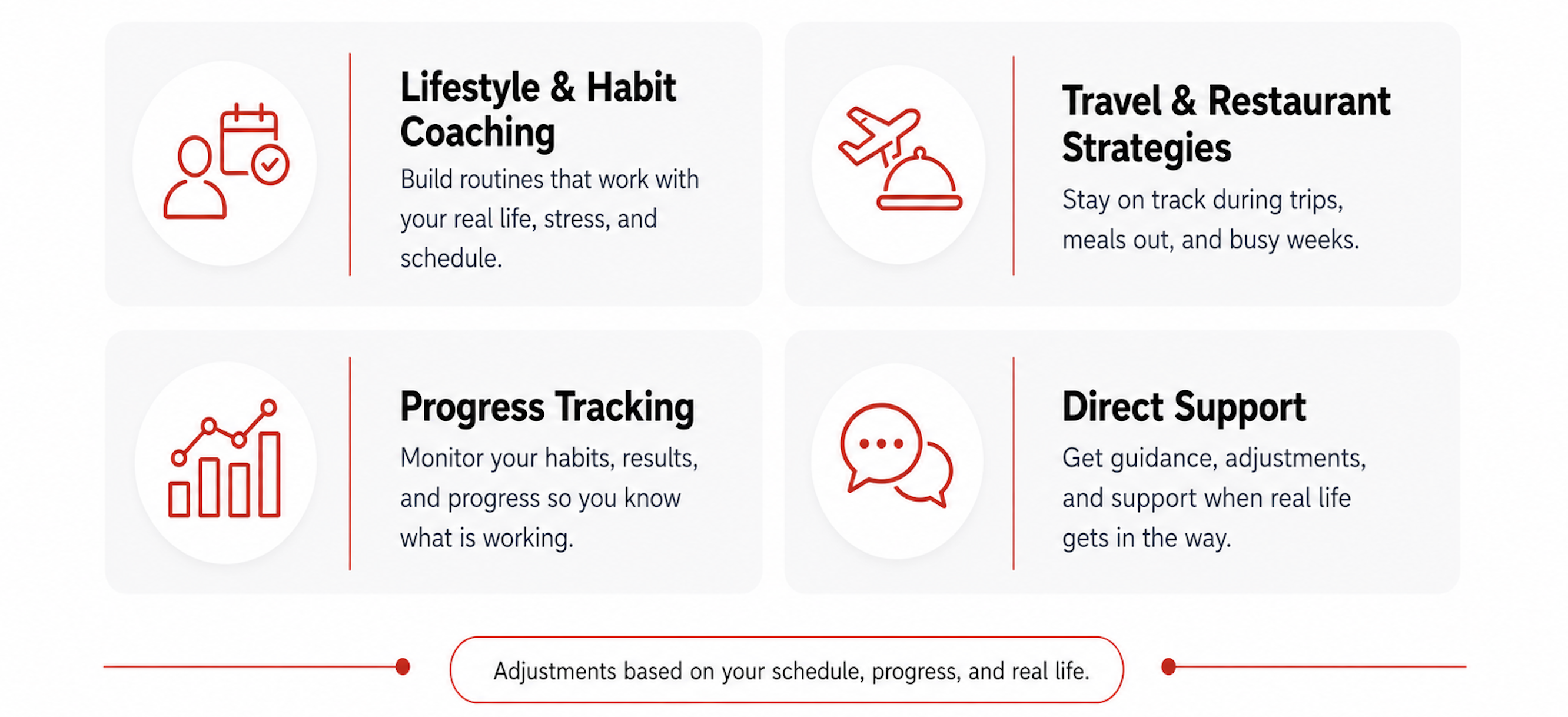 Lifestyle & Habit Coaching

Build routines that work with your real life, stress, and schedule.

Travel & Restaurant Strategies

Stay on track during trips, meals out, and busy weeks.

Progress Tracking

Monitor your habits, results, and progress so you know what is working.

Direct Support

Get guidance, adjustments, and support when real life gets in the way.

Adjustments based on your schedule, progress, and real life.